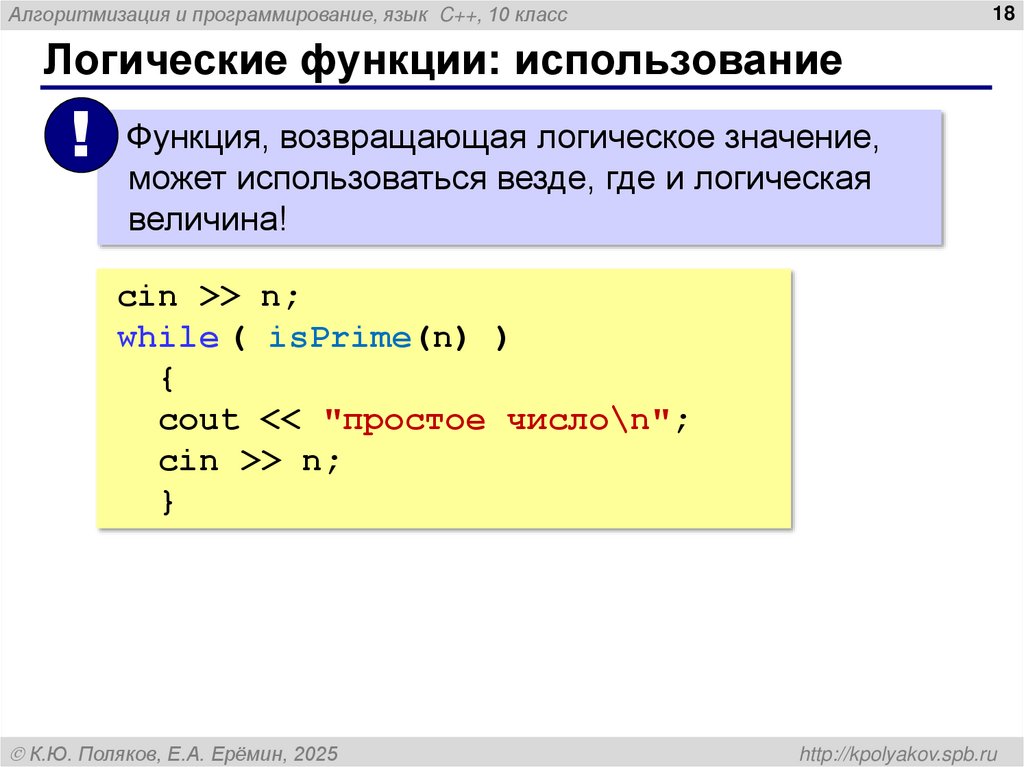 Алгоритмизация и программирование, язык C++, 10 класс

18

Логические функции: использование

!

Функция, возвращающая логическое значение, может использоваться везде, где и логическая величина!

cin >> n;
while ( isPrime(n) )
  {
  cout << "простое число\n";
  cin >> n;
  }

© К.Ю. Поляков, Е.А. Ерёмин, 2025

http://kpolyakov.spb.ru